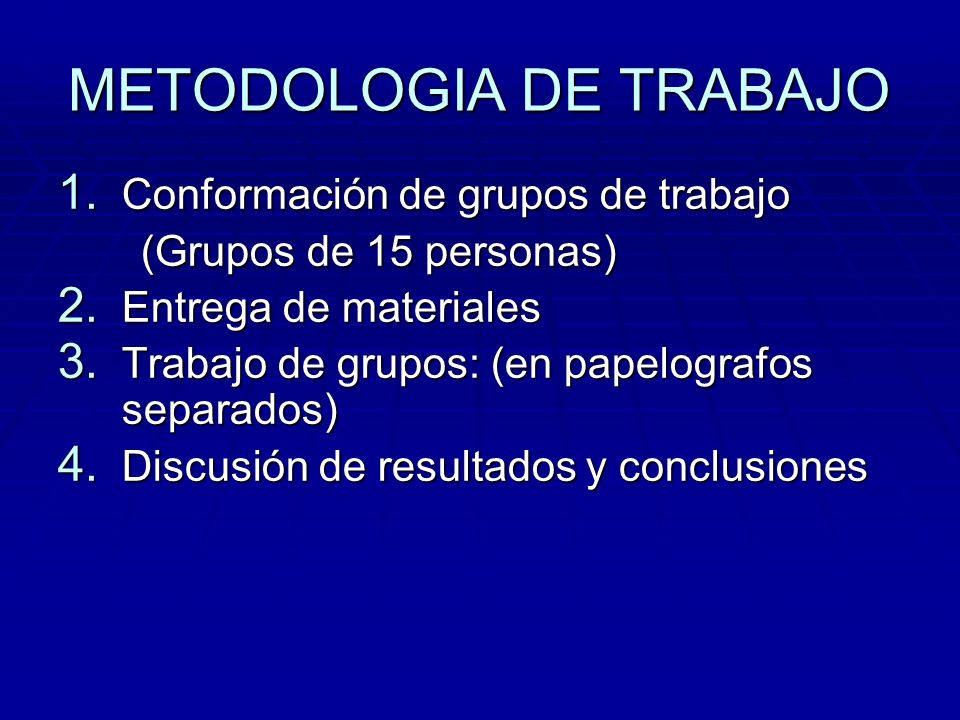 METODOLOGIA DE TRABAJO

1. Conformación de grupos de trabajo
(Grupos de 15 personas)
2. Entrega de materiales
3. Trabajo de grupos: (en papelografos separados)
4. Discusión de resultados y conclusiones